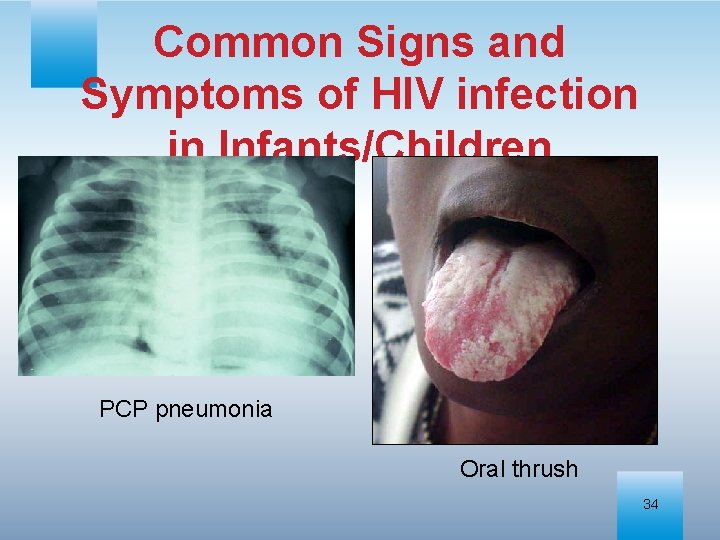 Common Signs and Symptoms of HIV infection in Infants/Children

PCP pneumonia

Oral thrush

34